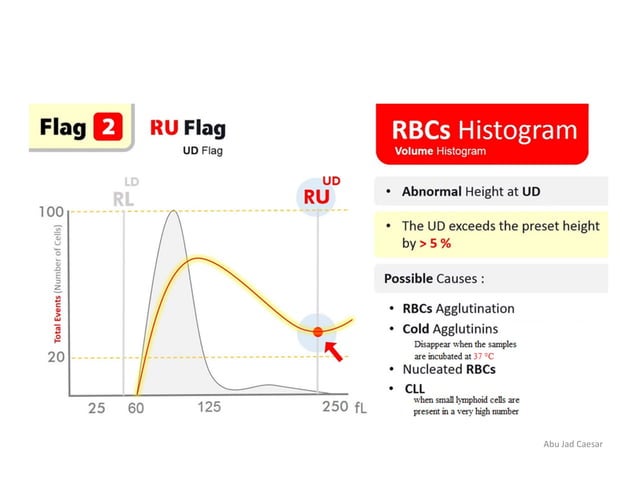 Flag 2

RU Flag
UD Flag

LD
RL

UD
RU

100

20

Total Events (Number of Cells)

25 60 125 250 fL

RBCs Histogram
Volume Histogram

• Abnormal Height at UD

• The UD exceeds the preset height by > 5 %

Possible Causes :

• RBCs Agglutination
• Cold Agglutinins
Disappear when the samples are incubated at 37 °C
• Nucleated RBCs
• CLL
when small lymphoid cells are present in a very high number

Abu Jad Caesar